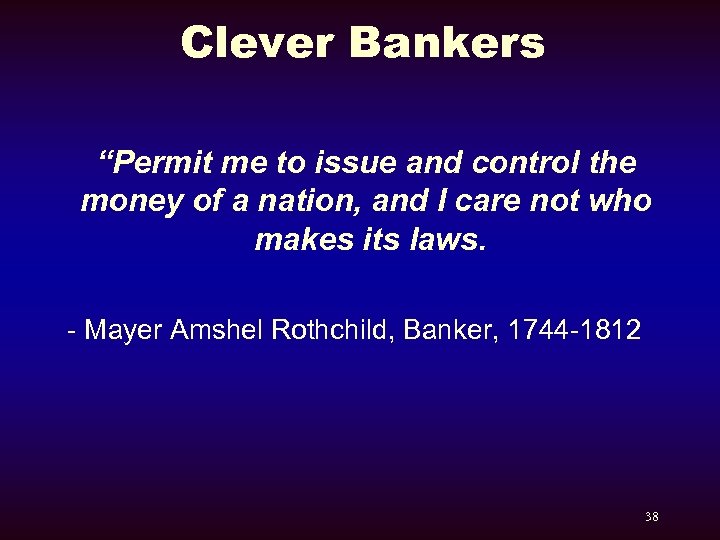 Clever Bankers

“Permit me to issue and control the money of a nation, and I care not who makes its laws.

- Mayer Amshel Rothchild, Banker, 1744-1812

38